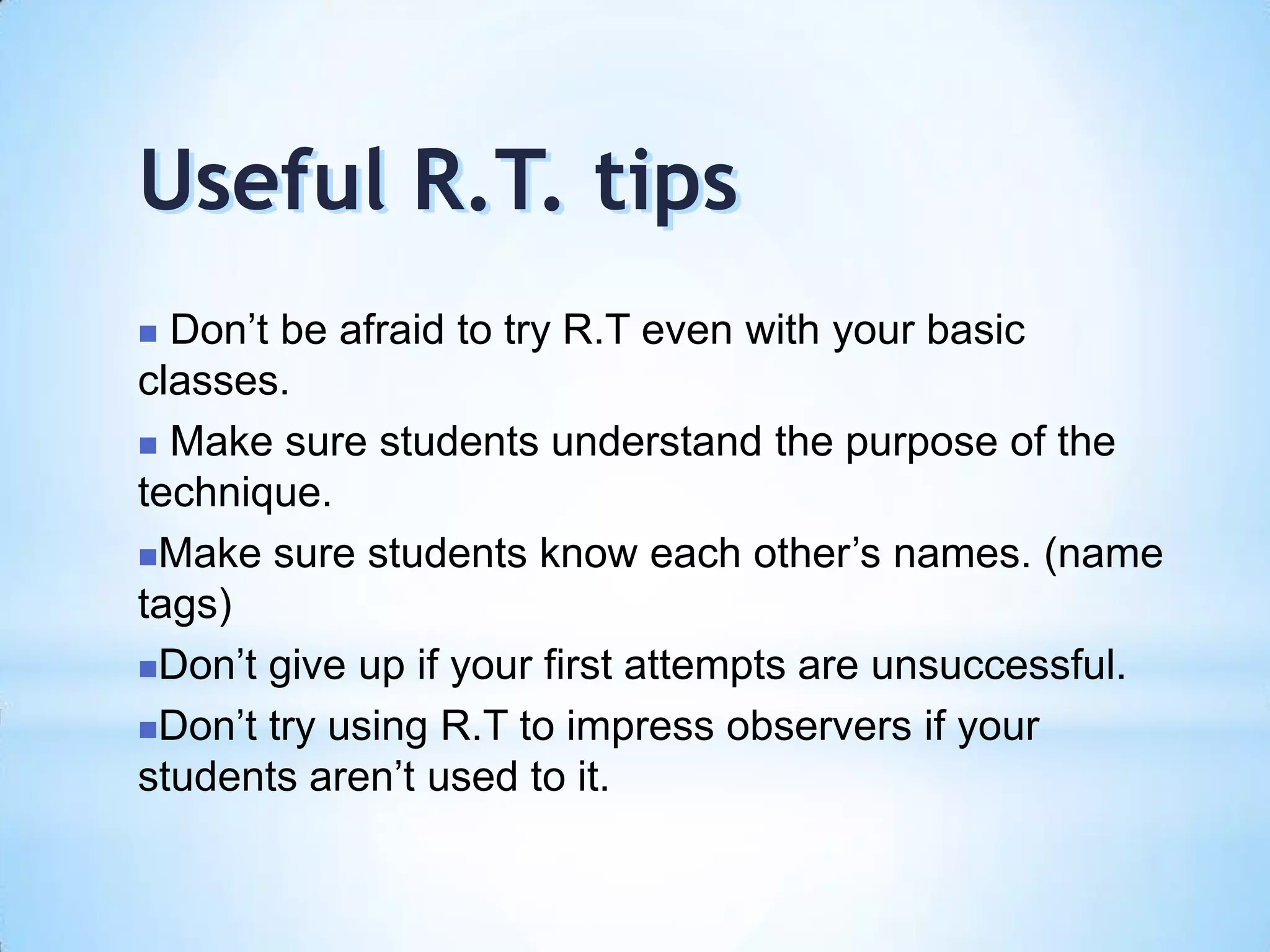 Useful R.T. tips

▪ Don’t be afraid to try R.T even with your basic classes.

▪ Make sure students understand the purpose of the technique.

▪Make sure students know each other’s names. (name tags)

▪Don’t give up if your first attempts are unsuccessful.

▪Don’t try using R.T to impress observers if your students aren’t used to it.